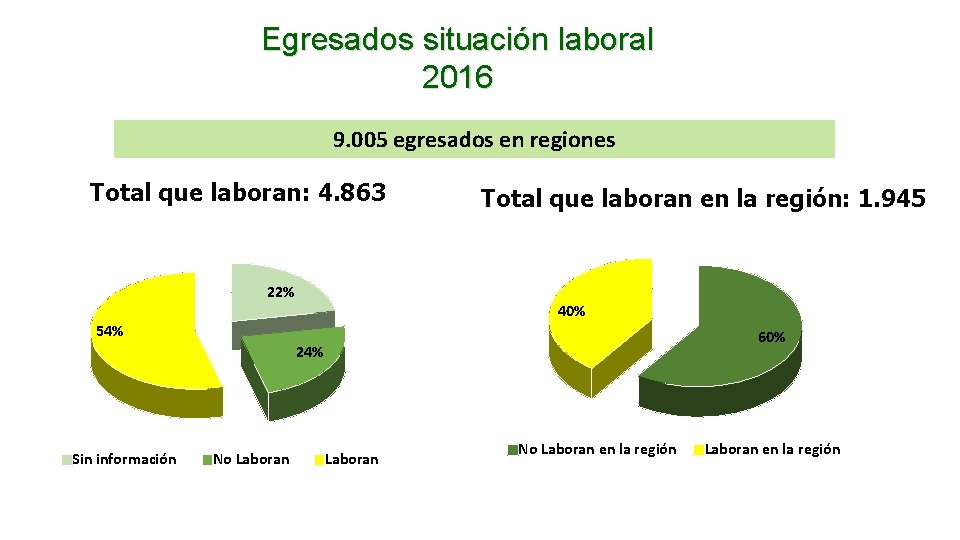 Egresados situación laboral
2016

9.005 egresados en regiones

Total que laboran: 4.863

22%
54%
24%

Sin información No Laboran Laboran

Total que laboran en la región: 1.945

40%
60%

No Laboran en la región Laboran en la región